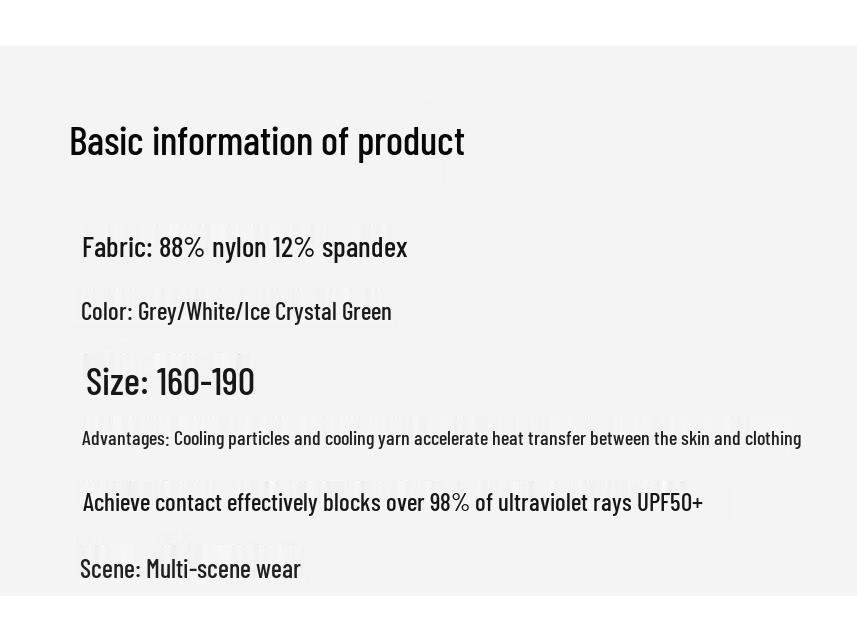 Basic information of product

Fabric: 88% nylon 12% spandex

Color: Grey/White/Ice Crystal Green

Size: 160-190

Advantages: Cooling particles and cooling yarn accelerate heat transfer between the skin and clothing

Achieve contact effectively blocks over 98% of ultraviolet rays UPF50+

Scene: Multi-scene wear